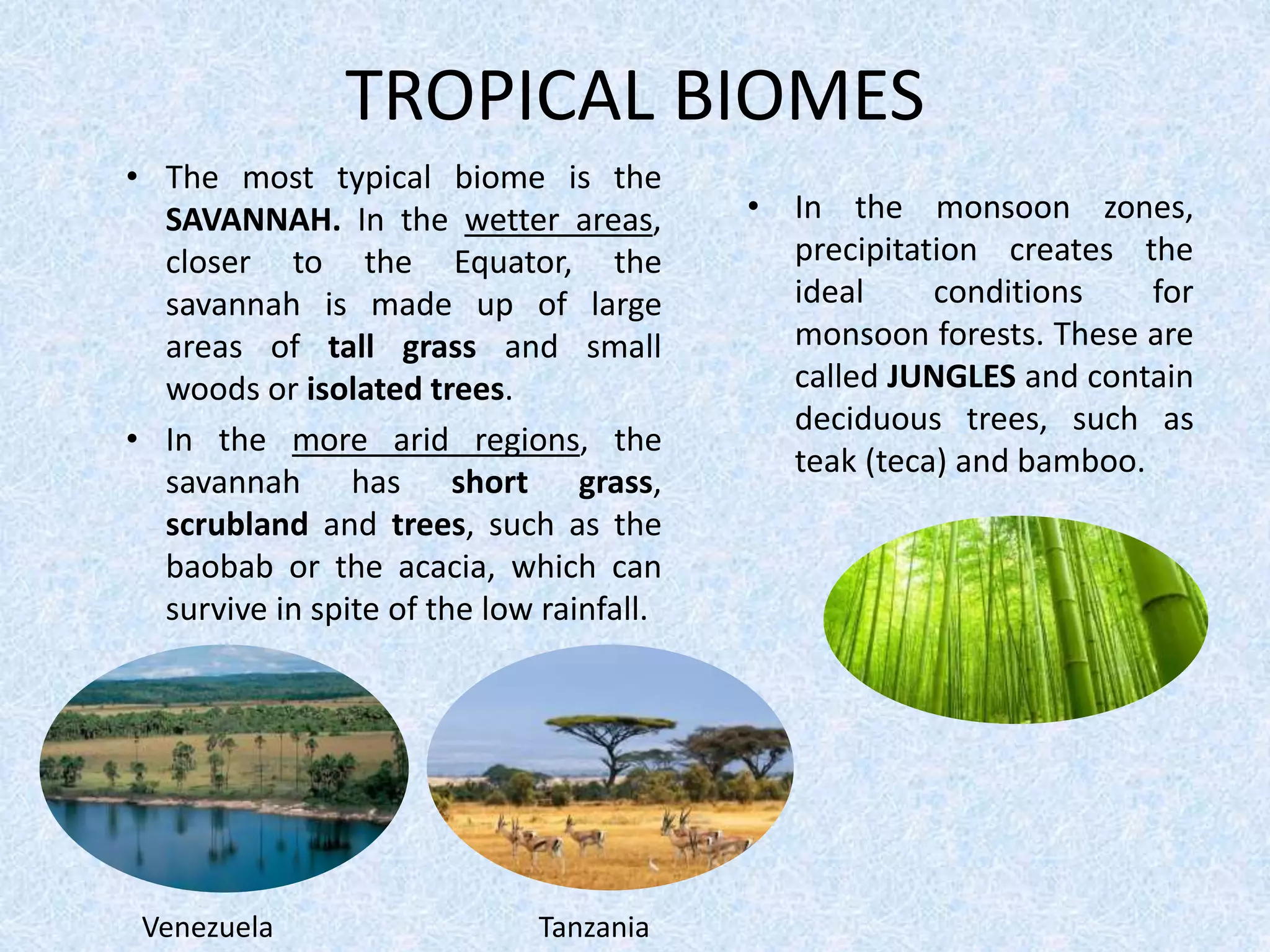 TROPICAL BIOMES

• The most typical biome is the SAVANNAH. In the wetter areas, closer to the Equator, the savannah is made up of large areas of tall grass and small woods or isolated trees.

• In the more arid regions, the savannah has short grass, scrubland and trees, such as the baobab or the acacia, which can survive in spite of the low rainfall.

• In the monsoon zones, precipitation creates the ideal conditions for monsoon forests. These are called JUNGLES and contain deciduous trees, such as teak (teca) and bamboo.

Venezuela

Tanzania